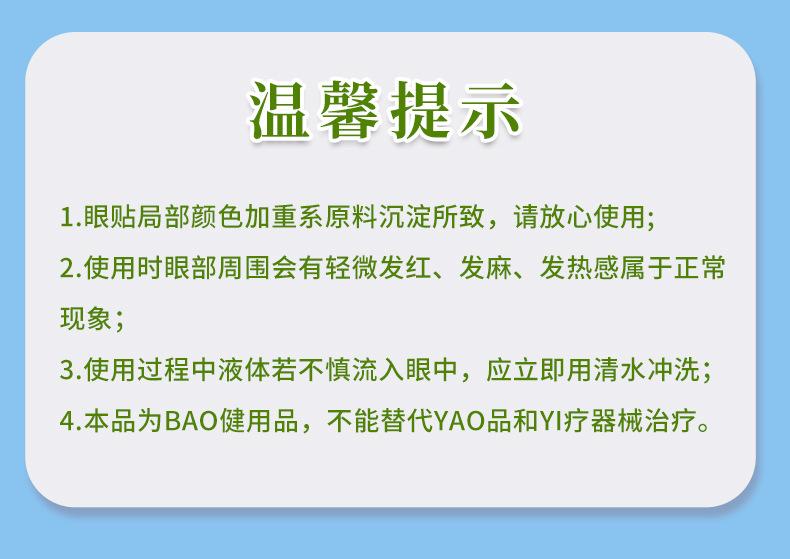 温馨提示

1.眼贴局部颜色加重系原料沉淀所致，请放心使用;

2.使用时眼部周围会有轻微发红、发麻、发热感属于正常现象;

3.使用过程中液体若不慎流入眼中，应立即用清水冲洗;

4.本品为BAO健用品，不能替代YAO品和YI疗器械治疗。